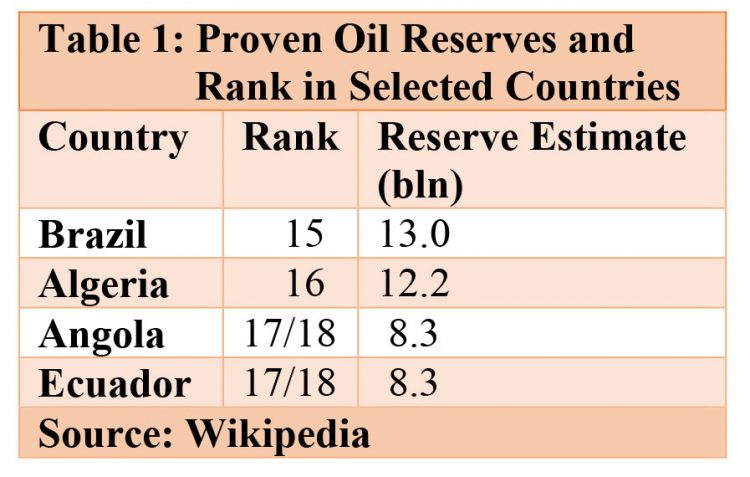 Table 1: Proven Oil Reserves and Rank in Selected Countries

| Country | Rank | Reserve Estimate (bln) |
|---|---|---|
| Brazil | 15 | 13.0 |
| Algeria | 16 | 12.2 |
| Angola | 17/18 | 8.3 |
| Ecuador | 17/18 | 8.3 |

Source: Wikipedia